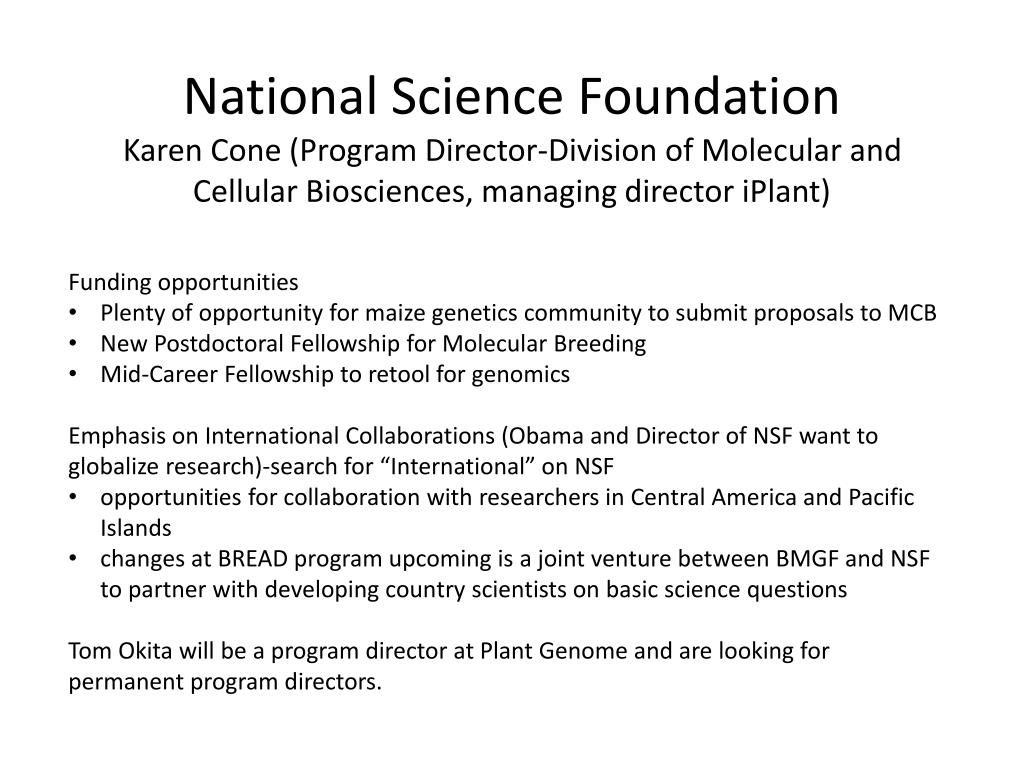 National Science Foundation
Karen Cone (Program Director-Division of Molecular and Cellular Biosciences, managing director iPlant)

Funding opportunities
• Plenty of opportunity for maize genetics community to submit proposals to MCB
• New Postdoctoral Fellowship for Molecular Breeding
• Mid-Career Fellowship to retool for genomics

Emphasis on International Collaborations (Obama and Director of NSF want to globalize research)-search for “International” on NSF
• opportunities for collaboration with researchers in Central America and Pacific Islands
• changes at BREAD program upcoming is a joint venture between BMGF and NSF to partner with developing country scientists on basic science questions

Tom Okita will be a program director at Plant Genome and are looking for permanent program directors.